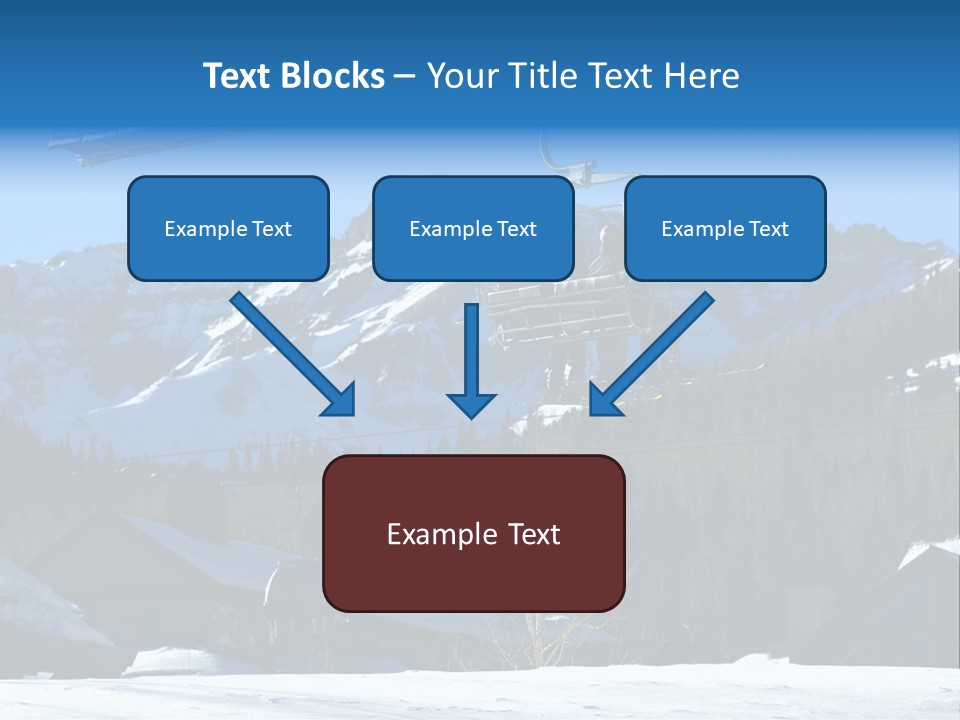 Text Blocks – Your Title Text Here

Example Text

Example Text

Example Text

Example Text